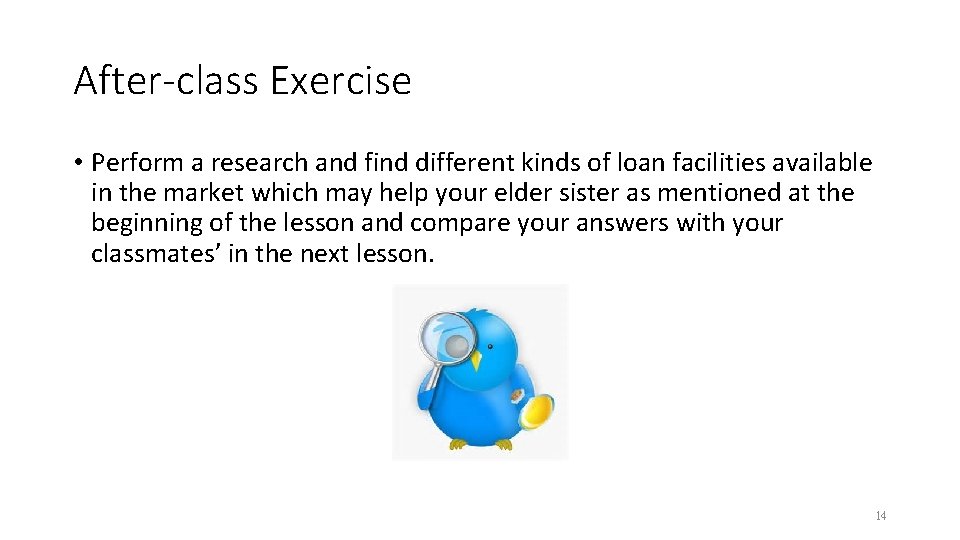 After-class Exercise

• Perform a research and find different kinds of loan facilities available in the market which may help your elder sister as mentioned at the beginning of the lesson and compare your answers with your classmates' in the next lesson.

14